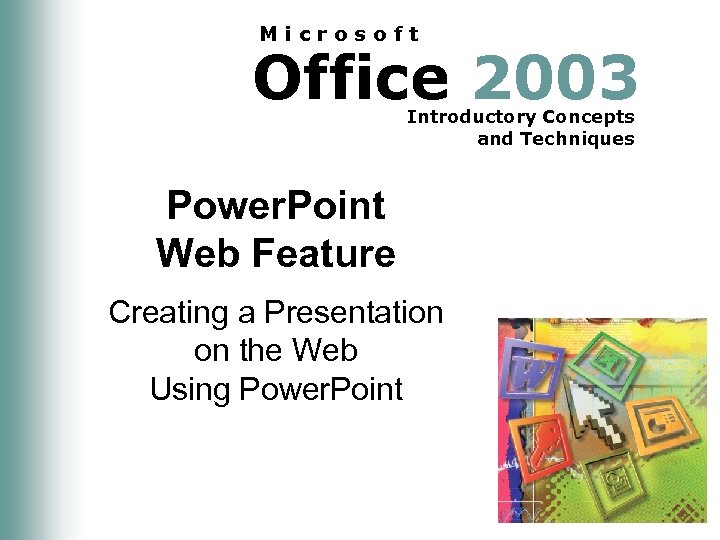 Microsoft
Office 2003
Introductory Concepts and Techniques

PowerPoint
Web Feature

Creating a Presentation on the Web Using PowerPoint